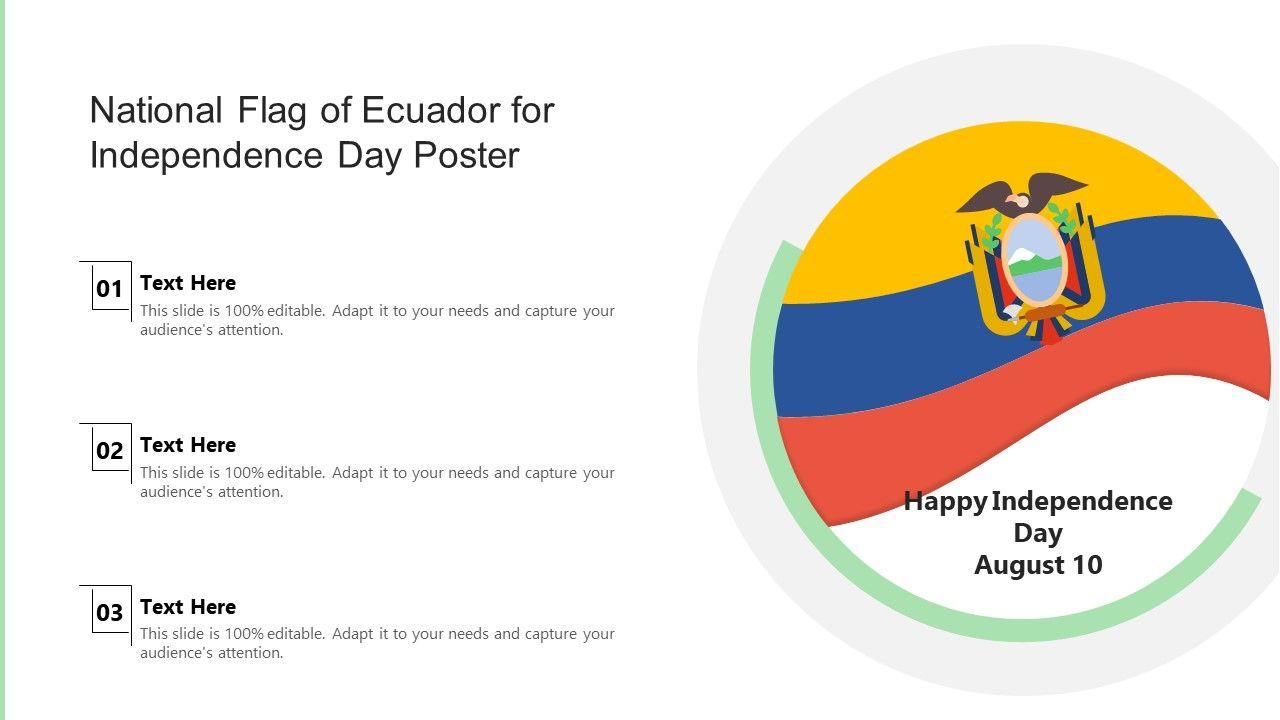 National Flag of Ecuador for Independence Day Poster

01

Text Here

This slide is 100% editable. Adapt it to your needs and capture your audience's attention.

02

Text Here

This slide is 100% editable. Adapt it to your needs and capture your audience's attention.

03

Text Here

This slide is 100% editable. Adapt it to your needs and capture your audience's attention.

Happy Independence Day
August 10